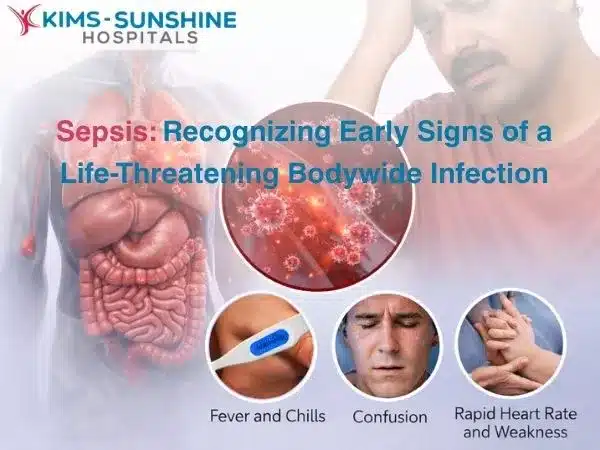 KIMS-SUNSHINE
HOSPITALS

Sepsis: Recognizing Early Signs of a Life-Threatening Bodywide Infection

Fever and Chills

Confusion

Rapid Heart Rate and Weakness